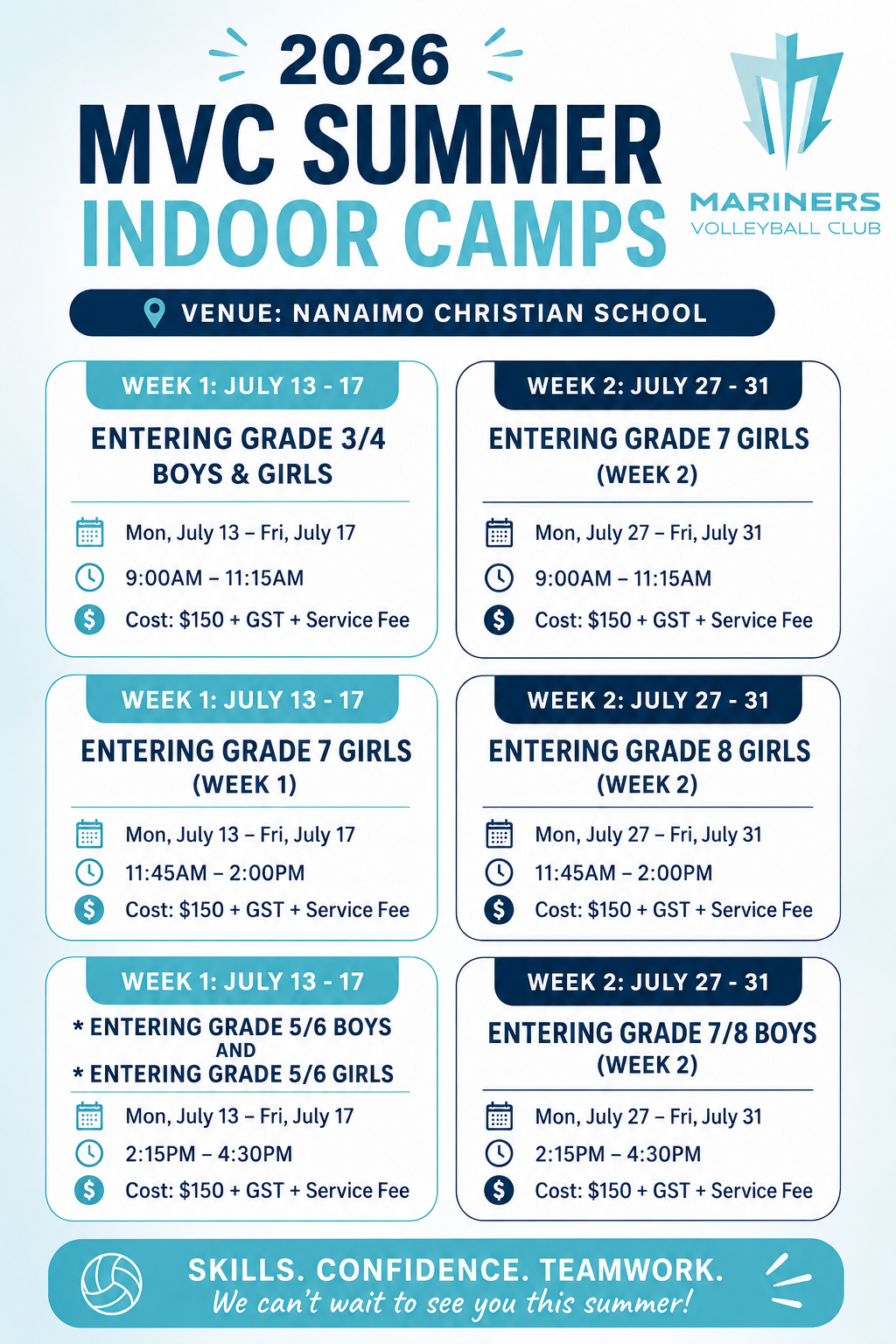 2026
MVC SUMMER
INDOOR CAMPS

MARINERS
VOLLEYBALL CLUB

VENUE: NANAIMO CHRISTIAN SCHOOL

WEEK 1: JULY 13 - 17
ENTERING GRADE 3/4 BOYS & GIRLS
Mon, July 13 – Fri, July 17
9:00AM – 11:15AM
Cost: $150 + GST + Service Fee

WEEK 1: JULY 13 - 17
ENTERING GRADE 7 GIRLS (WEEK 1)
Mon, July 13 – Fri, July 17
11:45AM – 2:00PM
Cost: $150 + GST + Service Fee

WEEK 1: JULY 13 - 17
* ENTERING GRADE 5/6 BOYS
AND
* ENTERING GRADE 5/6 GIRLS
Mon, July 13 – Fri, July 17
2:15PM – 4:30PM
Cost: $150 + GST + Service Fee

WEEK 2: JULY 27 - 31
ENTERING GRADE 7 GIRLS (WEEK 2)
Mon, July 27 – Fri, July 31
9:00AM – 11:15AM
Cost: $150 + GST + Service Fee

WEEK 2: JULY 27 - 31
ENTERING GRADE 8 GIRLS (WEEK 2)
Mon, July 27 – Fri, July 31
11:45AM – 2:00PM
Cost: $150 + GST + Service Fee

WEEK 2: JULY 27 - 31
ENTERING GRADE 7/8 BOYS (WEEK 2)
Mon, July 27 – Fri, July 31
2:15PM – 4:30PM
Cost: $150 + GST + Service Fee

SKILLS. CONFIDENCE. TEAMWORK.
We can't wait to see you this summer!